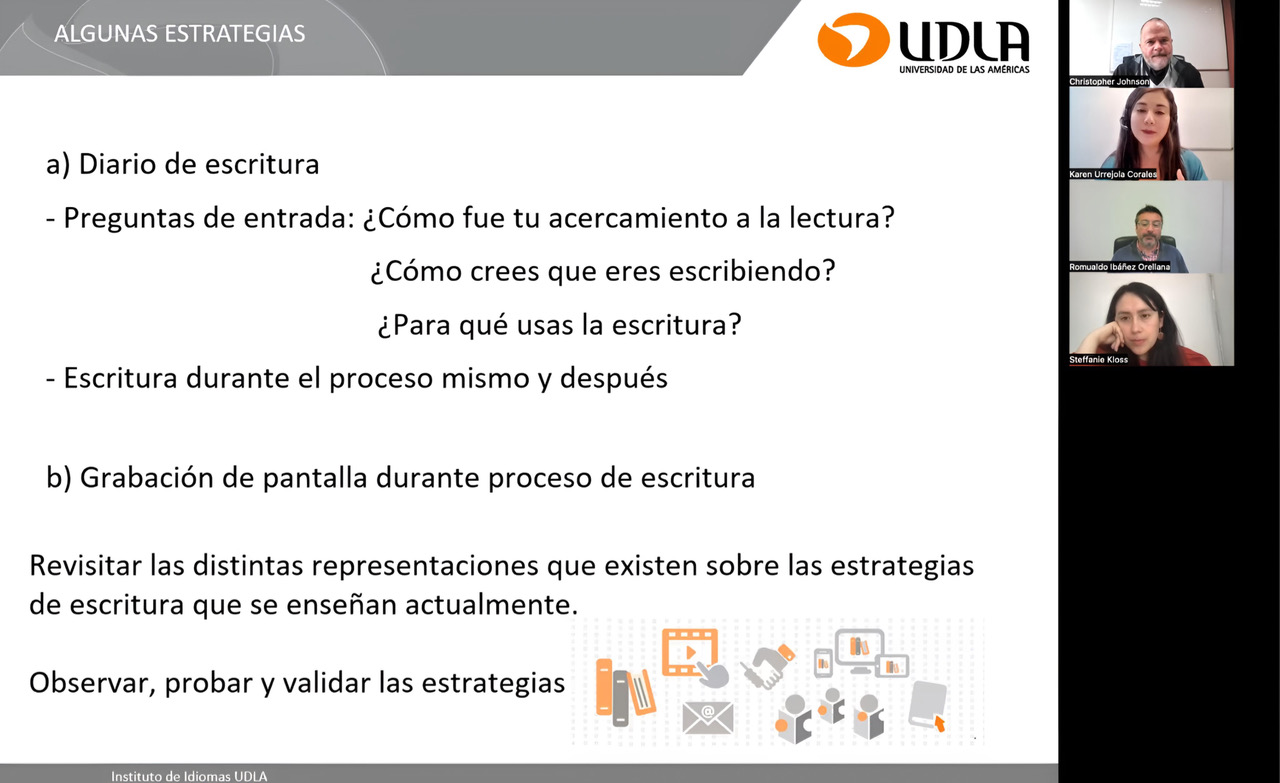 ALGUNAS ESTRATEGIAS

UDLA
UNIVERSIDAD DE LAS AMÉRICAS

a) Diario de escritura

- Preguntas de entrada: ¿Cómo fue tu acercamiento a la lectura?
¿Cómo crees que eres escribiendo?
¿Para qué usas la escritura?

- Escritura durante el proceso mismo y después

b) Grabación de pantalla durante proceso de escritura

Revisitar las distintas representaciones que existen sobre las estrategias de escritura que se enseñan actualmente.

Observar, probar y validar las estrategias

Instituto de Idiomas UDLA

Christopher Johnson

Karen Urrejola Corales

Romualdo Ibáñez Orellana

Steffanie Kloss